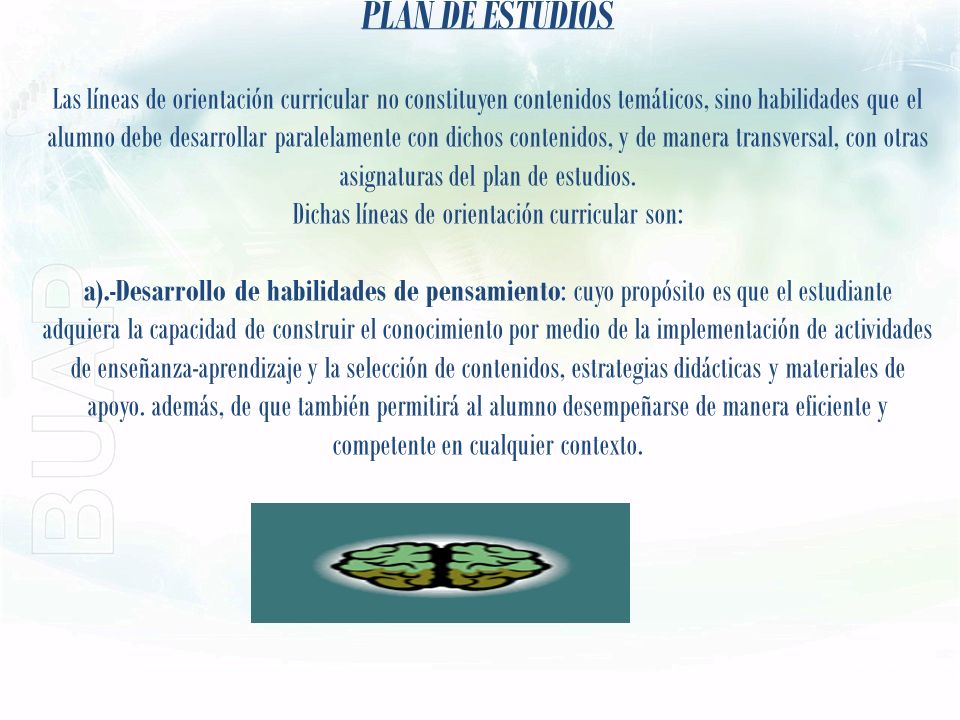 PLAN DE ESTUDIOS

Las líneas de orientación curricular no constituyen contenidos temáticos, sino habilidades que el alumno debe desarrollar paralelamente con dichos contenidos, y de manera transversal, con otras asignaturas del plan de estudios.
Dichas líneas de orientación curricular son:

a).-Desarrollo de habilidades de pensamiento: cuyo propósito es que el estudiante adquiera la capacidad de construir el conocimiento por medio de la implementación de actividades de enseñanza-aprendizaje y la selección de contenidos, estrategias didácticas y materiales de apoyo. además, de que también permitirá al alumno desempeñarse de manera eficiente y competente en cualquier contexto.

BUAP